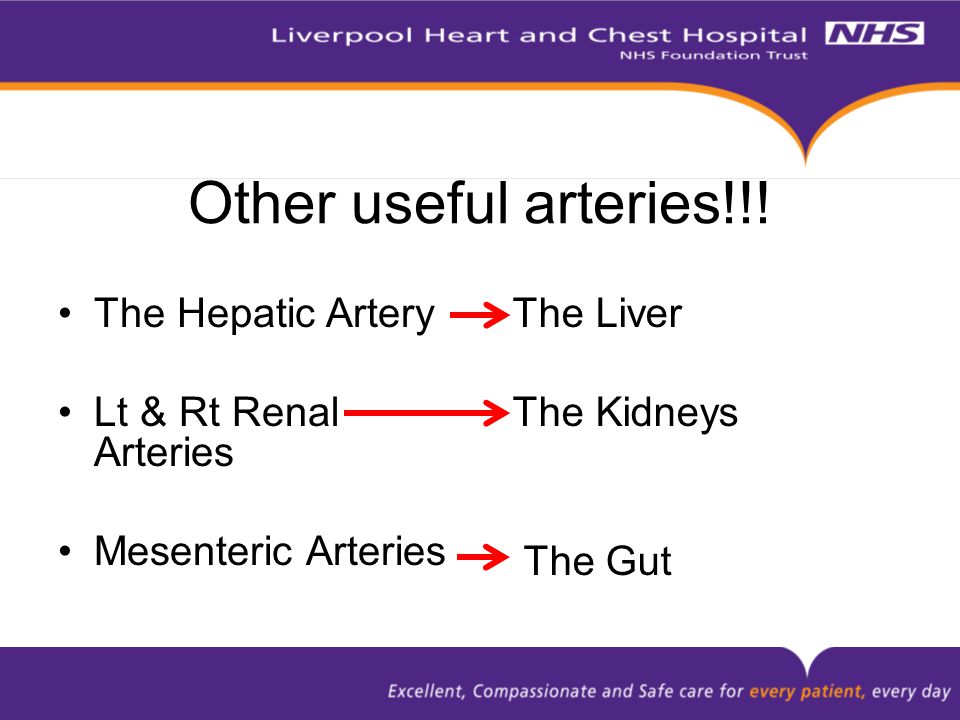 Liverpool Heart and Chest Hospital NHS
NHS Foundation Trust

Other useful arteries!!!

• The Hepatic Artery → The Liver

• Lt & Rt Renal Arteries → The Kidneys

• Mesenteric Arteries → The Gut

Excellent, Compassionate and Safe care for every patient, every day